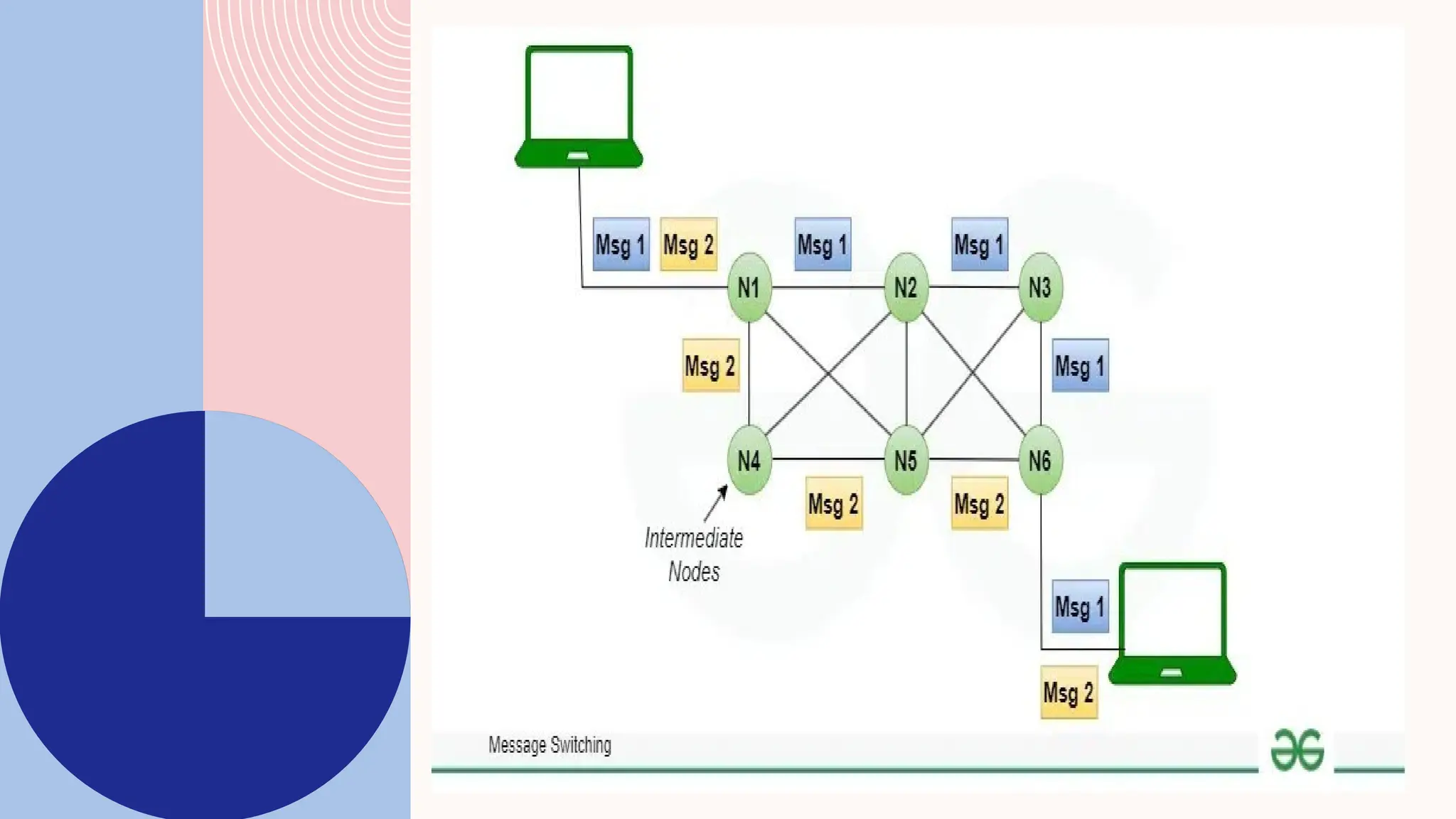 Msg 1 Msg 2

Msg 1

Msg 1

N1 N2 N3

Msg 2

Msg 1

N4 N5 N6

Msg 2

Msg 2

Intermediate Nodes

Msg 1

Msg 2

Message Switching